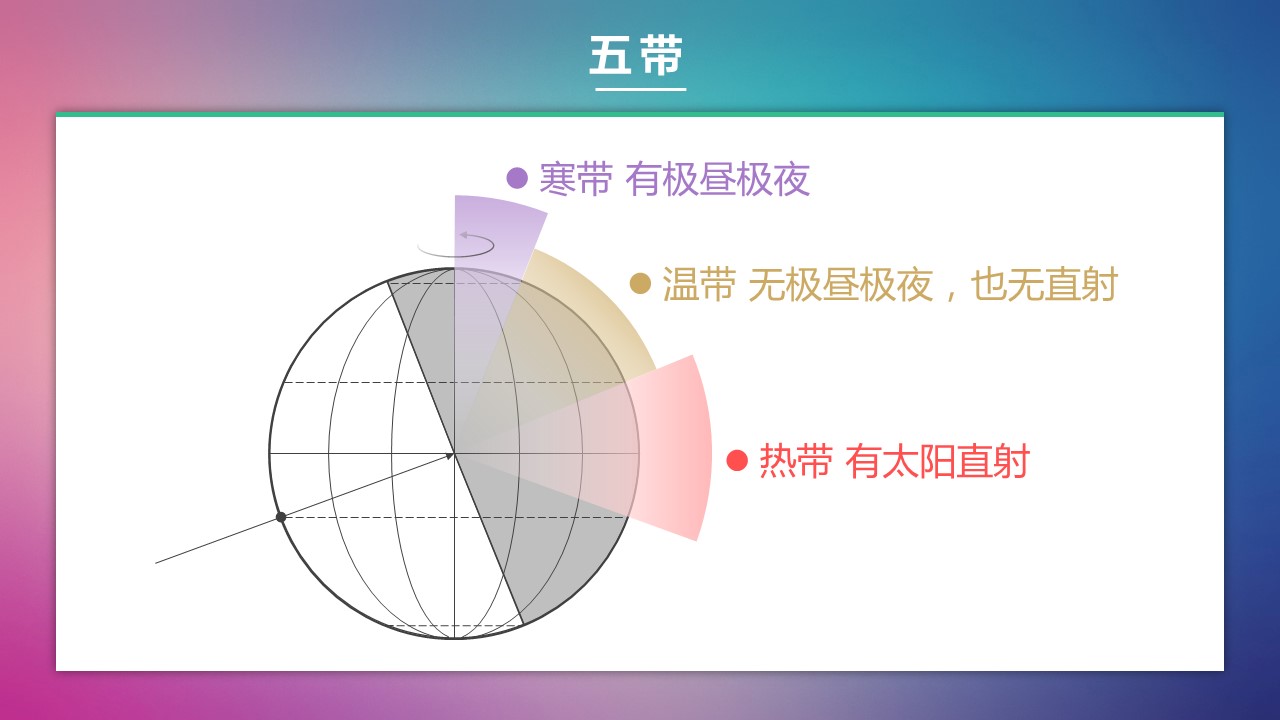 五带

寒带 有极昼极夜

温带 无极昼极夜，也无直射

热带 有太阳直射